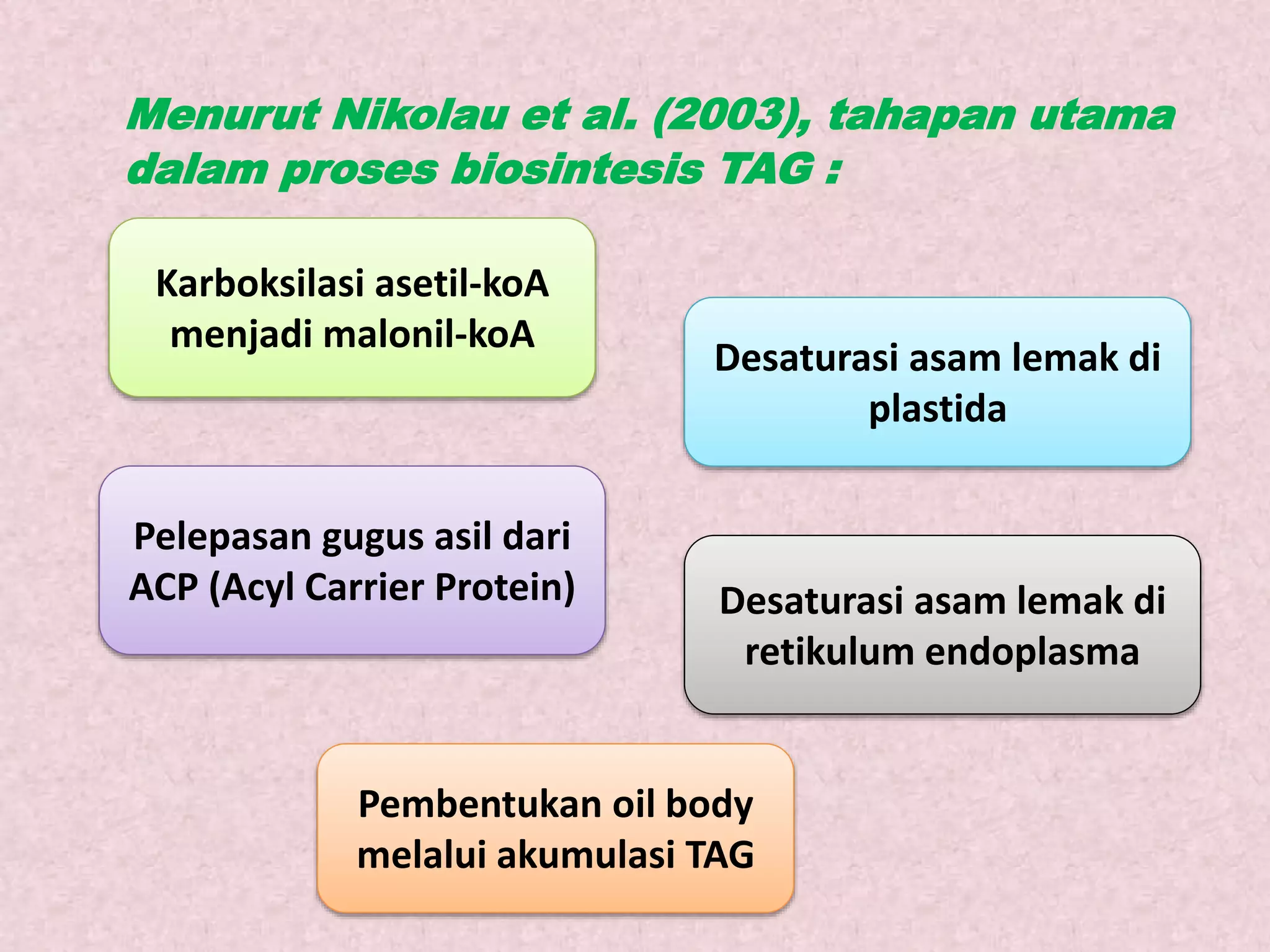 Menurut Nikolau et al. (2003), tahapan utama dalam proses biosintesis TAG :

Karboksilasi asetil-koA menjadi malonil-koA

Desaturasi asam lemak di plastida

Pelepasan gugus asil dari ACP (Acyl Carrier Protein)

Desaturasi asam lemak di retikulum endoplasma

Pembentukan oil body melalui akumulasi TAG